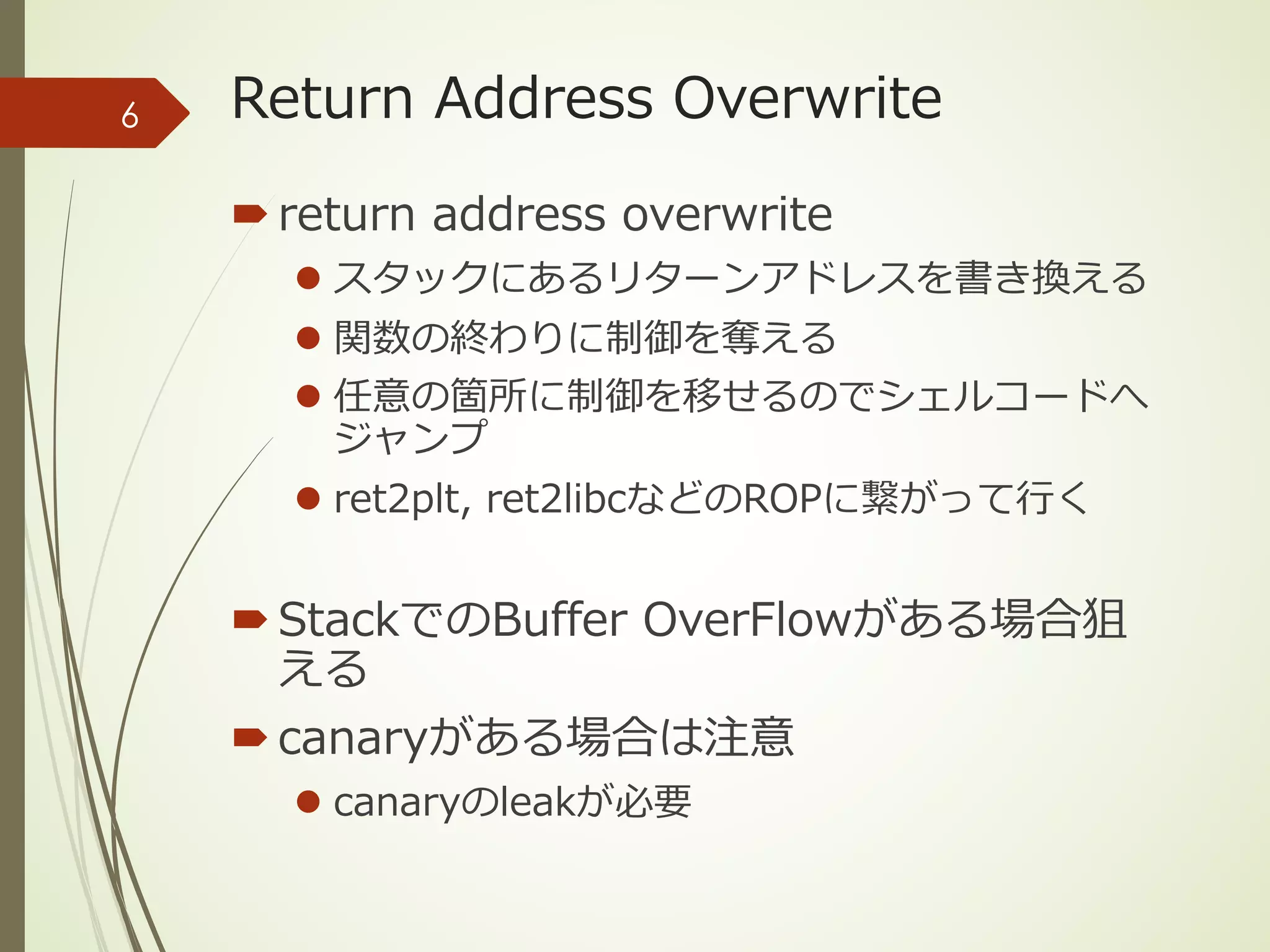 6

Return Address Overwrite

return address overwrite

スタックにあるリターンアドレスを書き換える

関数の終わりに制御を奪える

任意の箇所に制御を移せるのでシェルコードへジャンプ

ret2plt, ret2libcなどのROPに繋がって行く

StackでのBuffer OverFlowがある場合狙える

canaryがある場合は注意

canaryのleakが必要